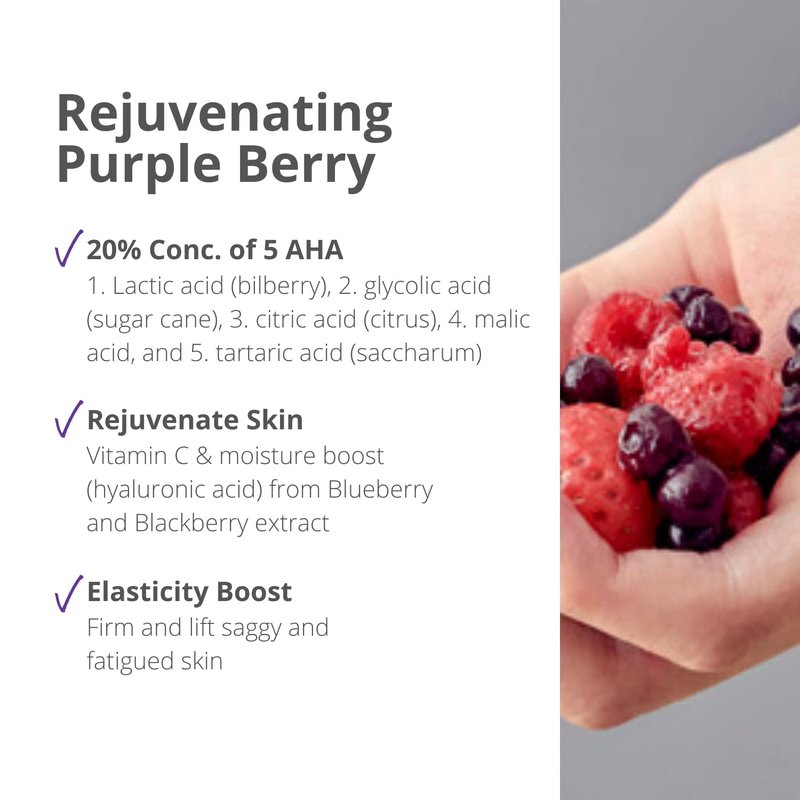 Rejuvenating Purple Berry

✓ 20% Conc. of 5 AHA
1. Lactic acid (bilberry), 2. glycolic acid (sugar cane), 3. citric acid (citrus), 4. malic acid, and 5. tartaric acid (saccharum)

✓ Rejuvenate Skin
Vitamin C & moisture boost (hyaluronic acid) from Blueberry and Blackberry extract

✓ Elasticity Boost
Firm and lift saggy and fatigued skin